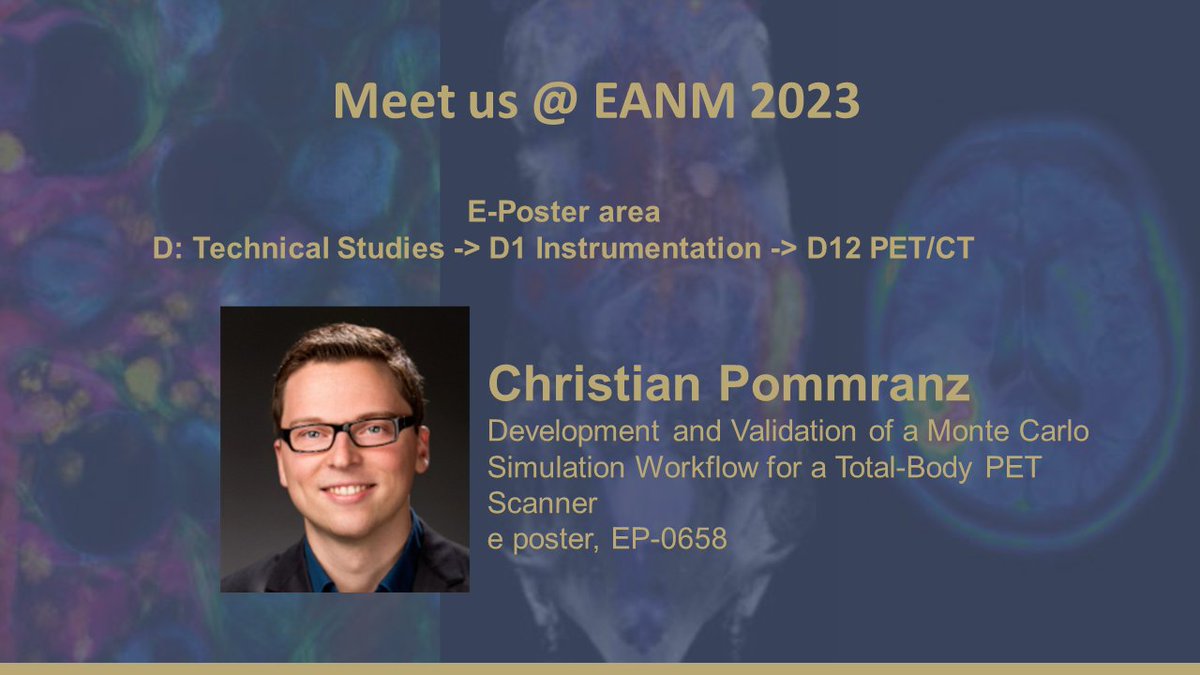 Meet us @ EANM 2023

E-Poster area
D: Technical Studies -> D1 Instrumentation -> D12 PET/CT

Christian Pommranz
Development and Validation of a Monte Carlo Simulation Workflow for a Total-Body PET Scanner
e poster, EP-0658